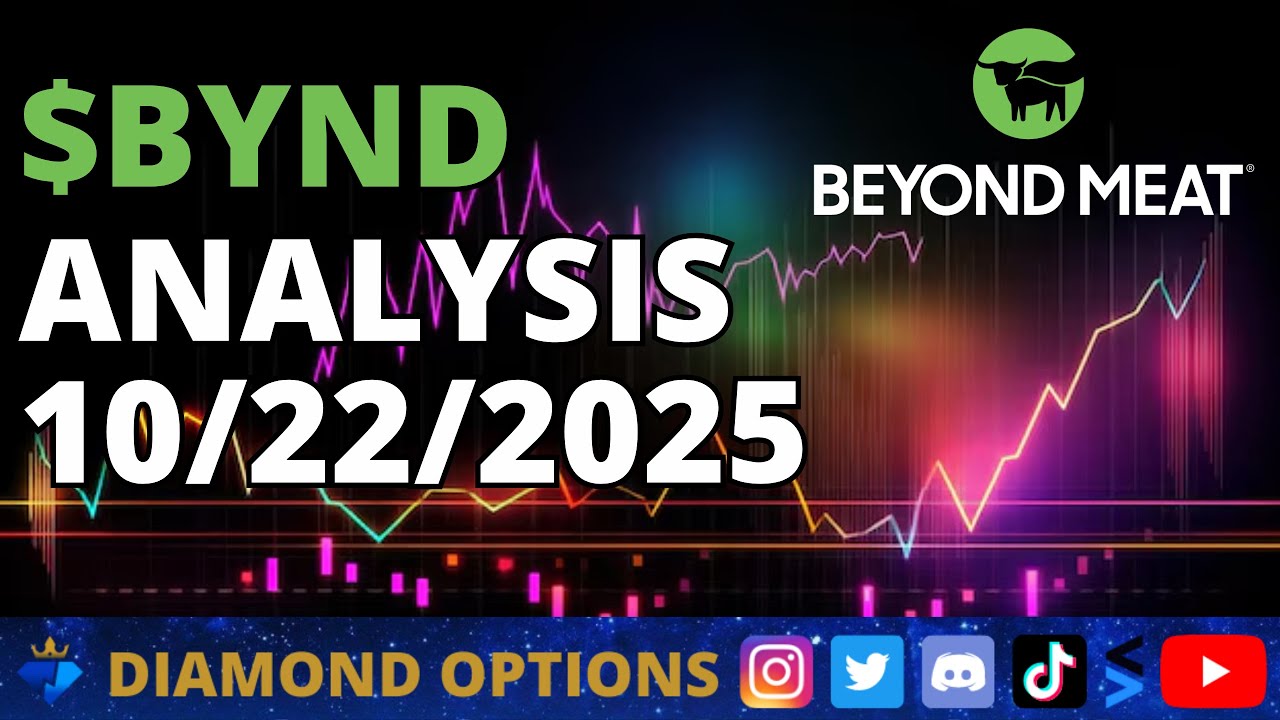 $BYND
ANALYSIS
10/22/2025

BEYOND MEAT®

DIAMOND OPTIONS